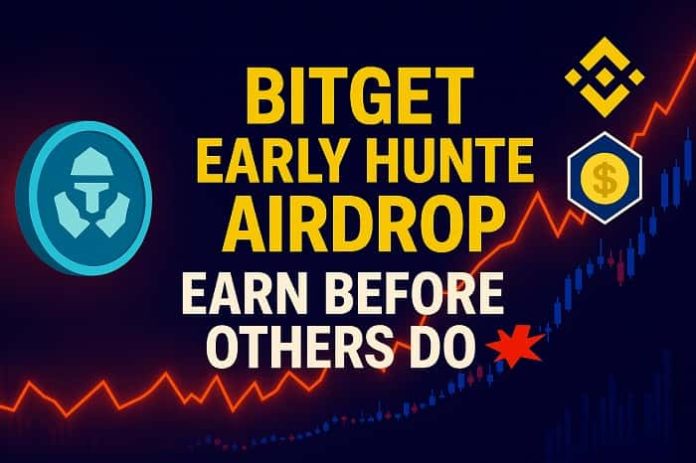 BITGET
EARLY HUNTE
AIRDROP
EARN BEFORE
OTHERS DO

$